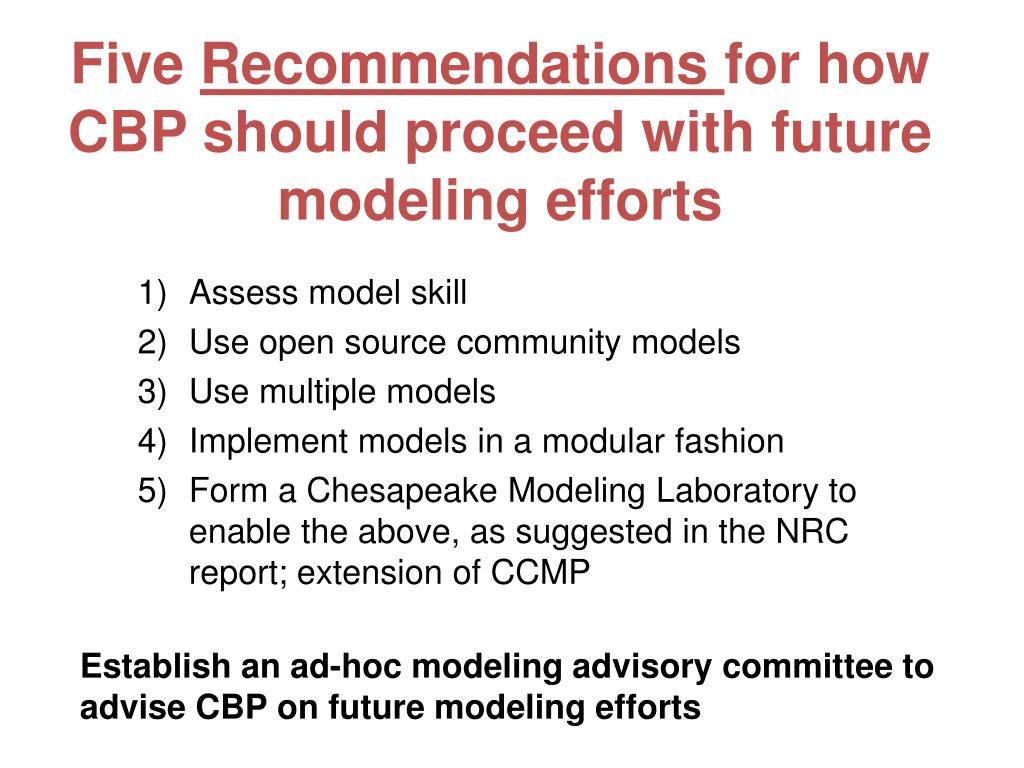 Five Recommendations for how CBP should proceed with future modeling efforts

1) Assess model skill
2) Use open source community models
3) Use multiple models
4) Implement models in a modular fashion
5) Form a Chesapeake Modeling Laboratory to enable the above, as suggested in the NRC report; extension of CCMP

Establish an ad-hoc modeling advisory committee to advise CBP on future modeling efforts